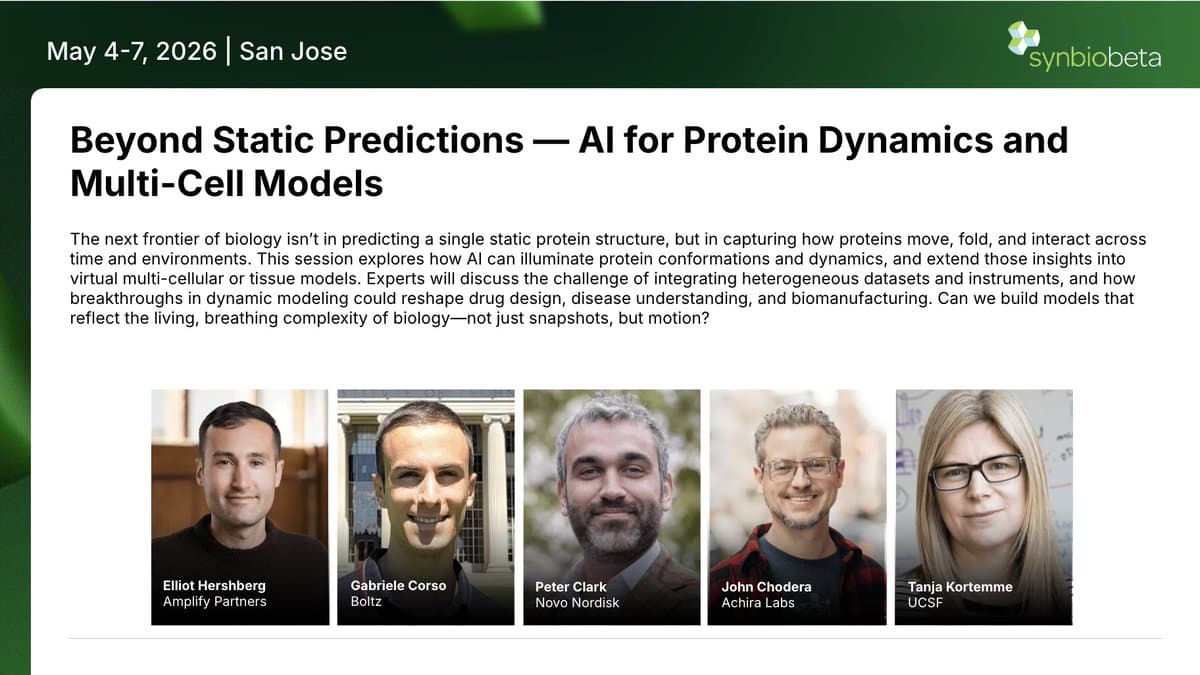 May 4-7, 2026 | San Jose

synbiobeta

Beyond Static Predictions — AI for Protein Dynamics and Multi-Cell Models

The next frontier of biology isn't in predicting a single static protein structure, but in capturing how proteins move, fold, and interact across time and environments. This session explores how AI can illuminate protein conformations and dynamics, and extend those insights into virtual multi-cellular or tissue models. Experts will discuss the challenge of integrating heterogeneous datasets and instruments, and how breakthroughs in dynamic modeling could reshape drug design, disease understanding, and biomanufacturing. Can we build models that reflect the living, breathing complexity of biology—not just snapshots, but motion?

Elliot Hershberg
Amplify Partners

Gabriele Corso
Boltz

Peter Clark
Novo Nordisk

John Chodera
Achira Labs

Tanja Kortemme
UCSF